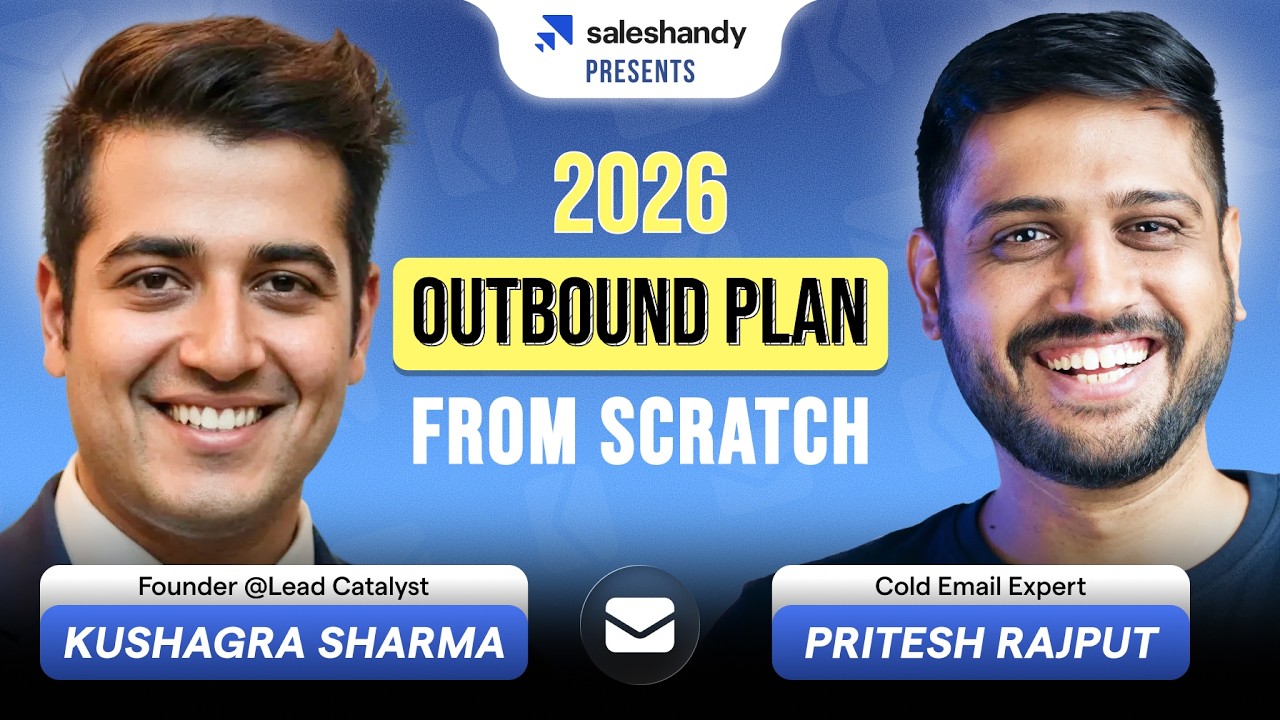 saleshandy
PRESENTS

2026
OUTBOUND PLAN
FROM SCRATCH

Founder @Lead Catalyst
KUSHAGRA SHARMA

Cold Email Expert
PRITESH RAJPUT